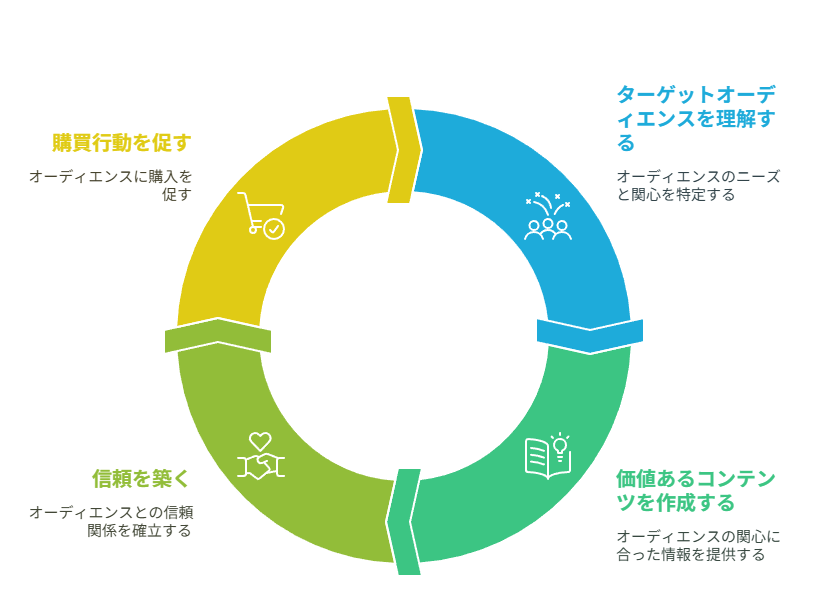 ターゲットオーディエンスを理解する

オーディエンスのニーズと関心を特定する

価値あるコンテンツを作成する

オーディエンスの関心に合った情報を提供する

信頼を築く

オーディエンスとの信頼関係を確立する

購買行動を促す

オーディエンスに購入を促す